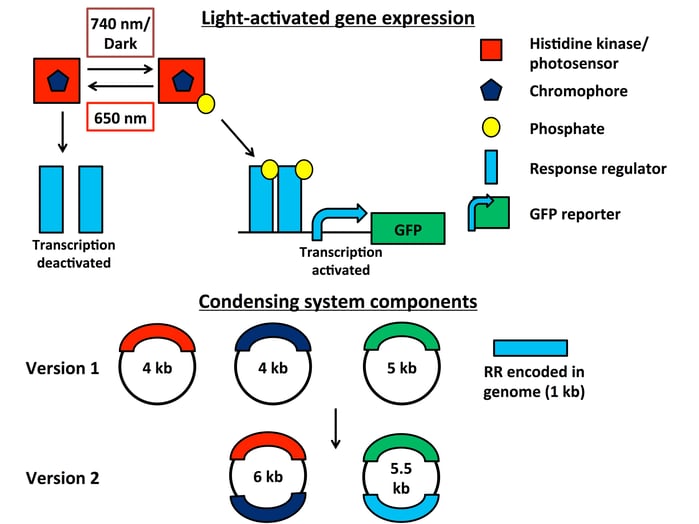 Light-activated gene expression

740 nm/
Dark

650 nm

Transcription deactivated

GFP

Transcription activated

Histidine kinase/ photosensor

Chromophore

Phosphate

Response regulator

GFP reporter

Condensing system components

Version 1

4 kb

4 kb

5 kb

RR encoded in genome (1 kb)

Version 2

6 kb

5.5 kb